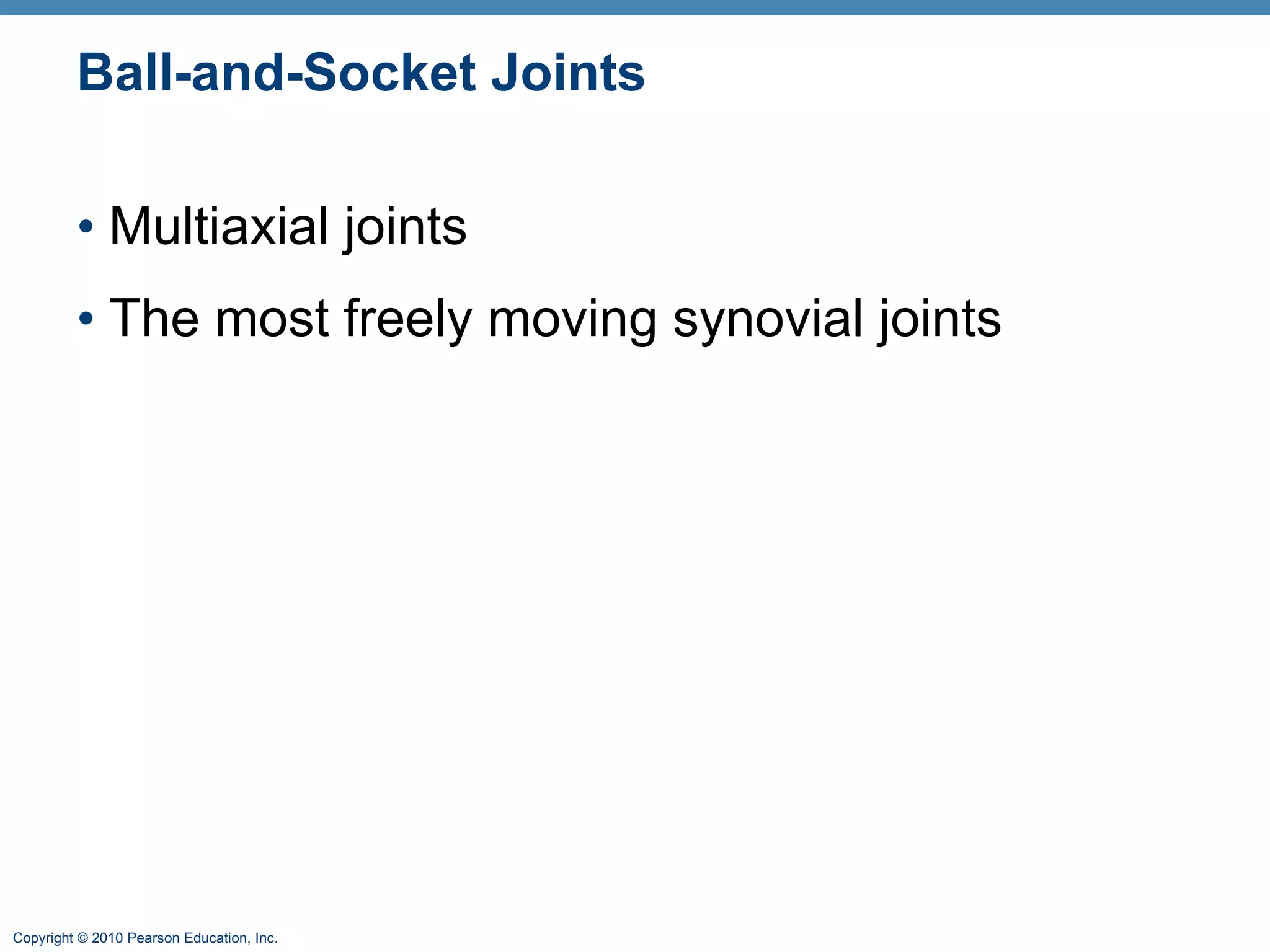 Ball-and-Socket Joints

• Multiaxial joints
• The most freely moving synovial joints

Copyright © 2010 Pearson Education, Inc.